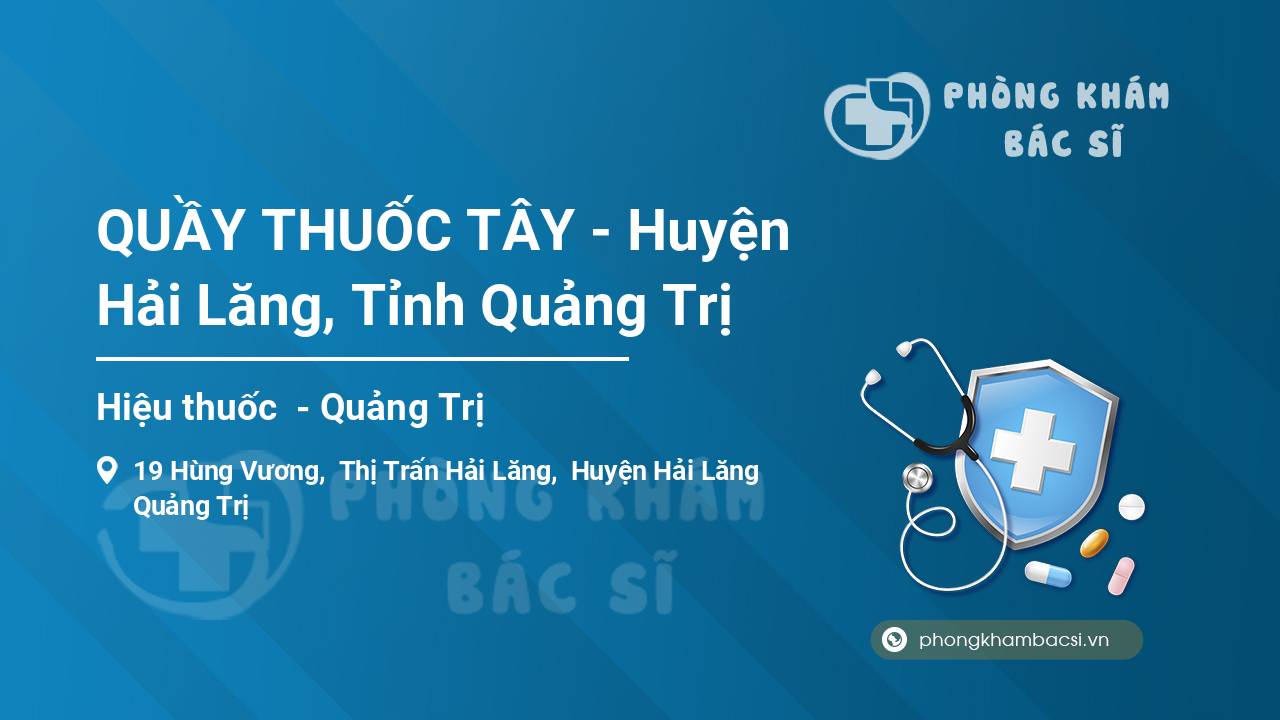 PHÒNG KHÁM BÁC SĨ

QUẦY THUỐC TÂY - Huyện Hải Lăng, Tỉnh Quảng Trị

Hiệu thuốc - Quảng Trị

19 Hùng Vương, Thị Trấn Hải Lăng, Huyện Hải Lăng Quảng Trị

PHÒNG KHÁM BÁC SĨ

phongkhambacsi.vn